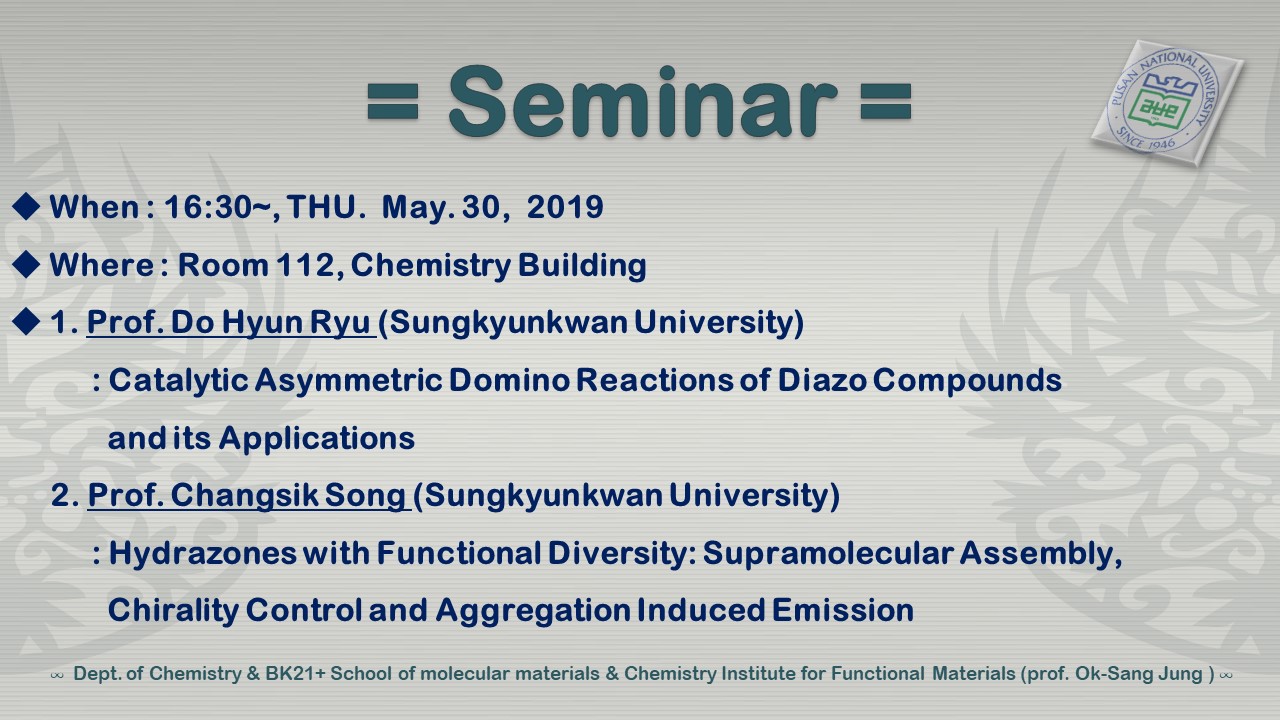 = Seminar =

PUSAN NATIONAL UNIVERSITY
SINCE 1946

◆ When : 16:30~, THU. May. 30, 2019

◆ Where : Room 112, Chemistry Building

◆ 1. Prof. Do Hyun Ryu (Sungkyunkwan University)

: Catalytic Asymmetric Domino Reactions of Diazo Compounds and its Applications

2. Prof. Changsik Song (Sungkyunkwan University)

: Hydrazones with Functional Diversity: Supramolecular Assembly, Chirality Control and Aggregation Induced Emission

∞ Dept. of Chemistry & BK21+ School of molecular materials & Chemistry Institute for Functional Materials (prof. Ok-Sang Jung ) ∞